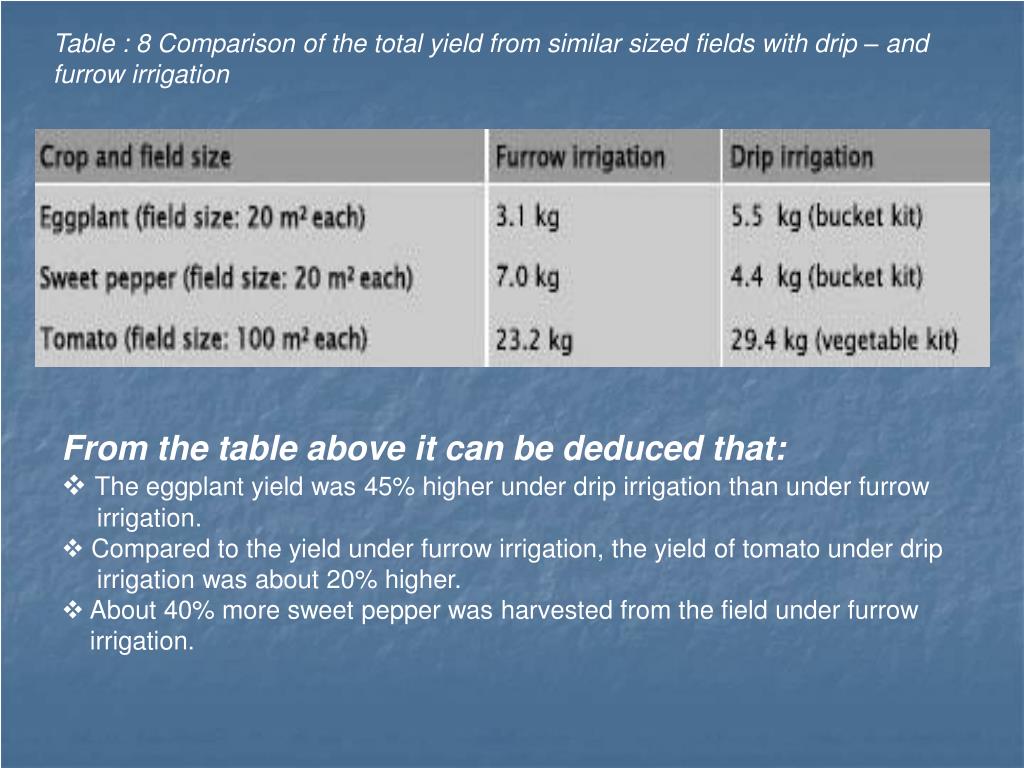 Table : 8 Comparison of the total yield from similar sized fields with drip – and furrow irrigation

| Crop and field size | Furrow irrigation | Drip irrigation |
|---|---|---|
| Eggplant (field size: 20 $m^2$ each) | 3.1 kg | 5.5 kg (bucket kit) |
| Sweet pepper (field size: 20 $m^2$ each) | 7.0 kg | 4.4 kg (bucket kit) |
| Tomato (field size: 100 $m^2$ each) | 23.2 kg | 29.4 kg (vegetable kit) |

From the table above it can be deduced that:
❖ The eggplant yield was 45% higher under drip irrigation than under furrow irrigation.
❖ Compared to the yield under furrow irrigation, the yield of tomato under drip irrigation was about 20% higher.
❖ About 40% more sweet pepper was harvested from the field under furrow irrigation.